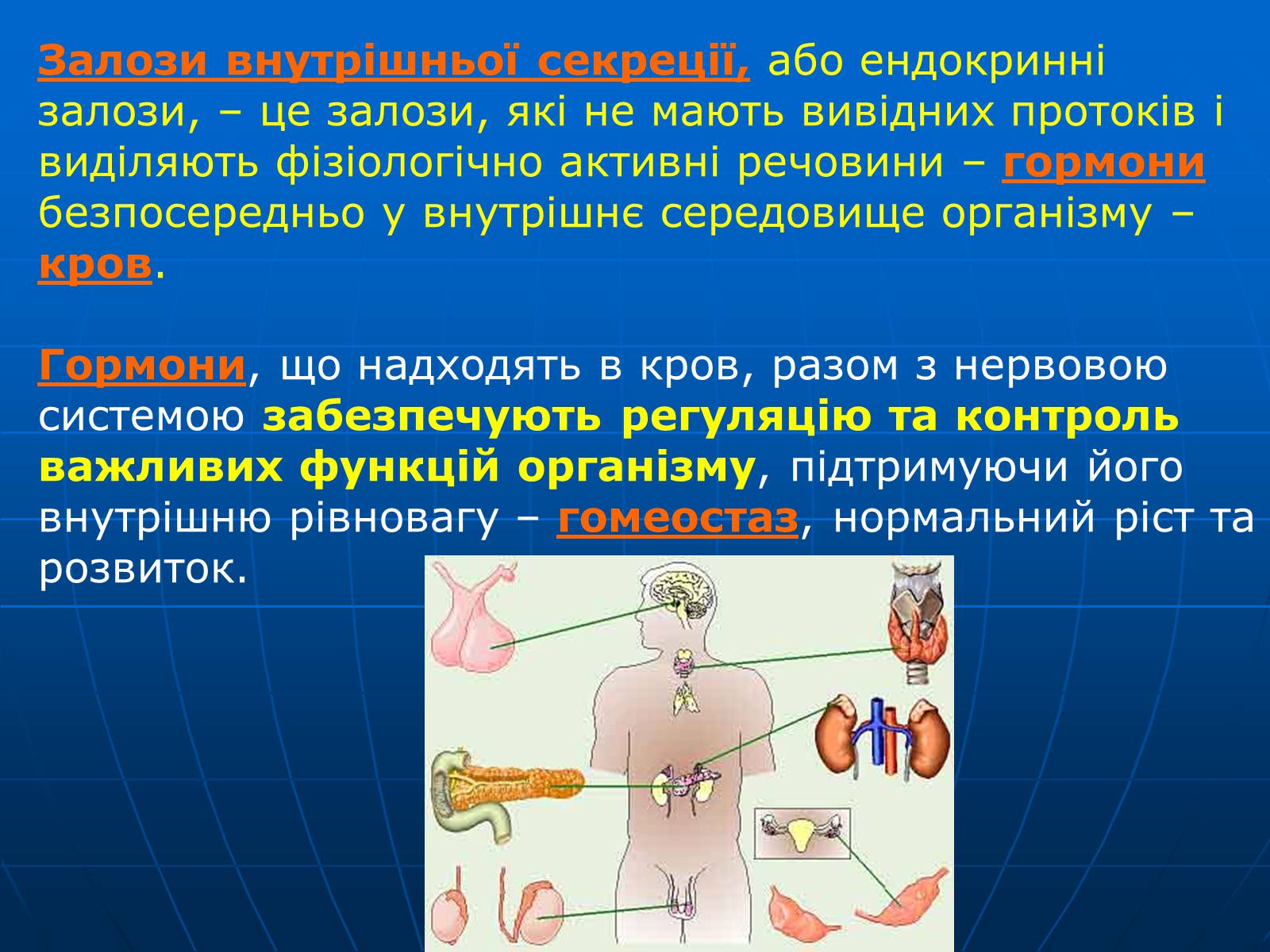 Залози внутрішньої секреції, або ендокринні залози, – це залози, які не мають вивідних протоків і виділяють фізіологічно активні речовини – гормони безпосередньо у внутрішнє середовище організму – кров.

Гормони, що надходять в кров, разом з нервовою системою забезпечують регуляцію та контроль важливих функцій організму, підтримуючи його внутрішню рівновагу – гомеостаз, нормальний ріст та розвиток.